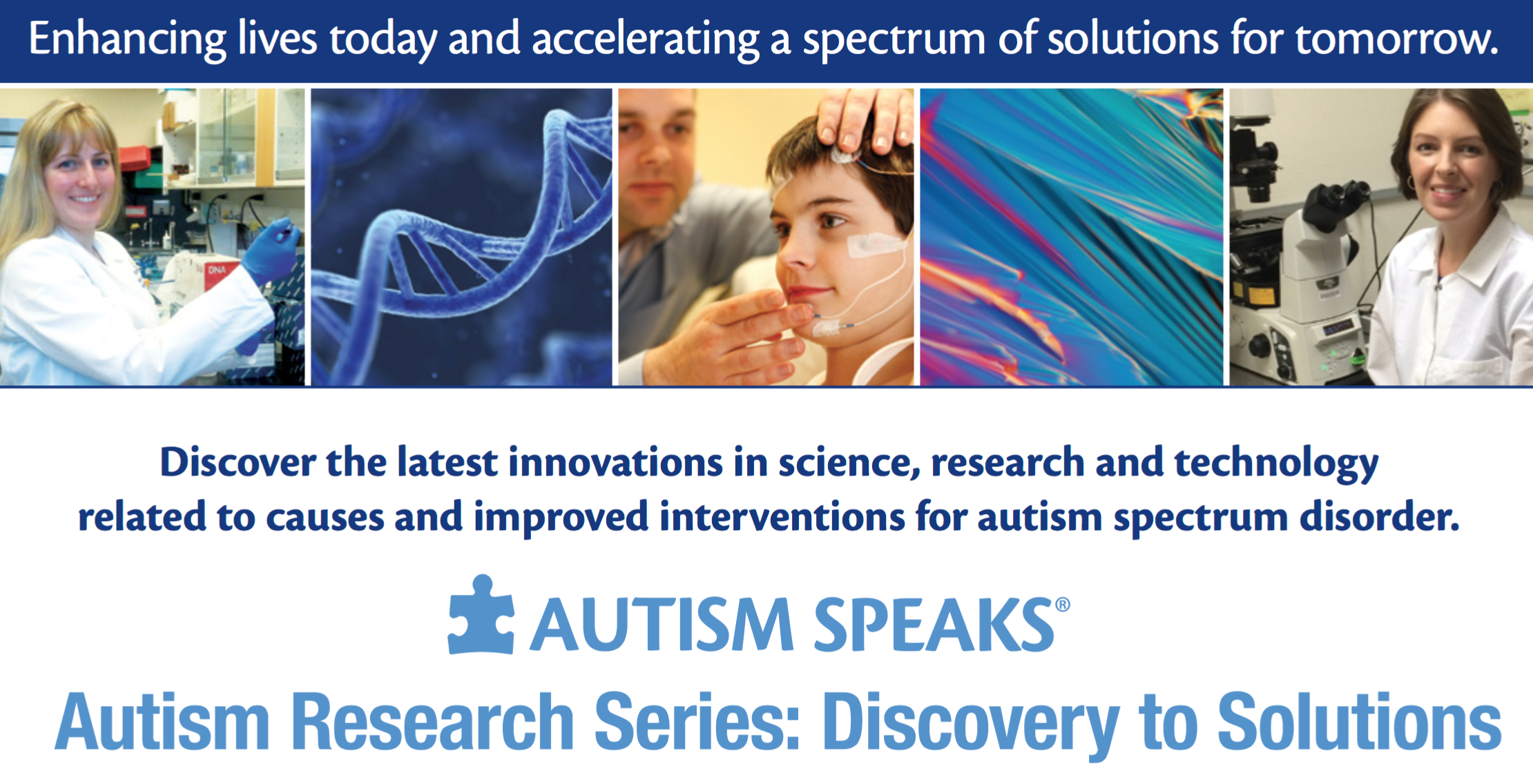 Enhancing lives today and accelerating a spectrum of solutions for tomorrow.

DNA

Discover the latest innovations in science, research and technology related to causes and improved interventions for autism spectrum disorder.

AUTISM SPEAKS®

Autism Research Series: Discovery to Solutions